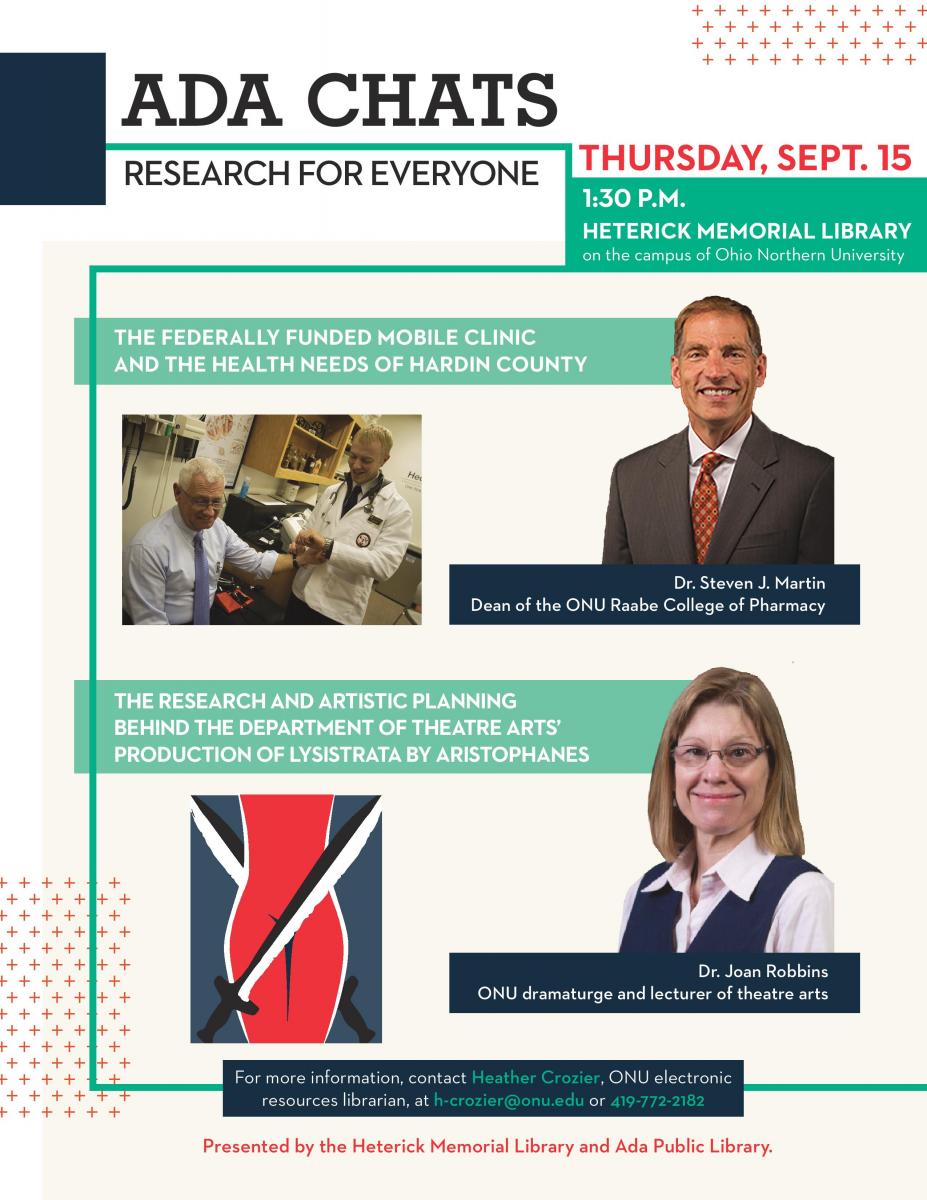 ADA CHATS

RESEARCH FOR EVERYONE

THURSDAY, SEPT. 15

1:30 P.M.

HETERICK MEMORIAL LIBRARY
on the campus of Ohio Northern University

THE FEDERALLY FUNDED MOBILE CLINIC AND THE HEALTH NEEDS OF HARDIN COUNTY

Dr. Steven J. Martin
Dean of the ONU Raabe College of Pharmacy

THE RESEARCH AND ARTISTIC PLANNING BEHIND THE DEPARTMENT OF THEATRE ARTS' PRODUCTION OF LYSISTRATA BY ARISTOPHANES

Dr. Joan Robbins
ONU dramaturge and lecturer of theatre arts

For more information, contact Heather Crozier, ONU electronic resources librarian, at h-crozier@onu.edu or 419-772-2182

Presented by the Heterick Memorial Library and Ada Public Library.